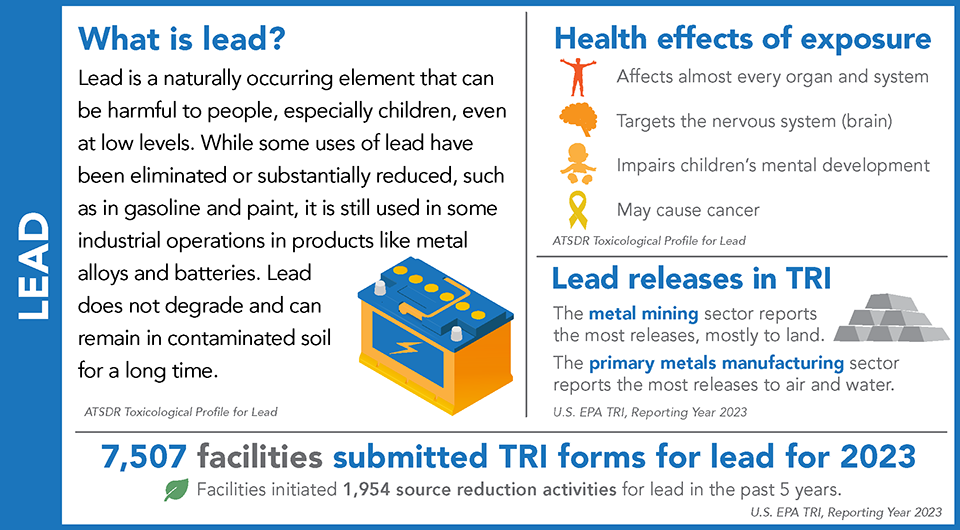 LEAD

What is lead?

Lead is a naturally occurring element that can be harmful to people, especially children, even at low levels. While some uses of lead have been eliminated or substantially reduced, such as in gasoline and paint, it is still used in some industrial operations in products like metal alloys and batteries. Lead does not degrade and can remain in contaminated soil for a long time.

ATSDR Toxicological Profile for Lead

Health effects of exposure

Affects almost every organ and system

Targets the nervous system (brain)

Impairs children's mental development

May cause cancer

ATSDR Toxicological Profile for Lead

Lead releases in TRI

The metal mining sector reports the most releases, mostly to land.

The primary metals manufacturing sector reports the most releases to air and water.

U.S. EPA TRI, Reporting Year 2023

7,507 facilities submitted TRI forms for lead for 2023

Facilities initiated 1,954 source reduction activities for lead in the past 5 years.

U.S. EPA TRI, Reporting Year 2023